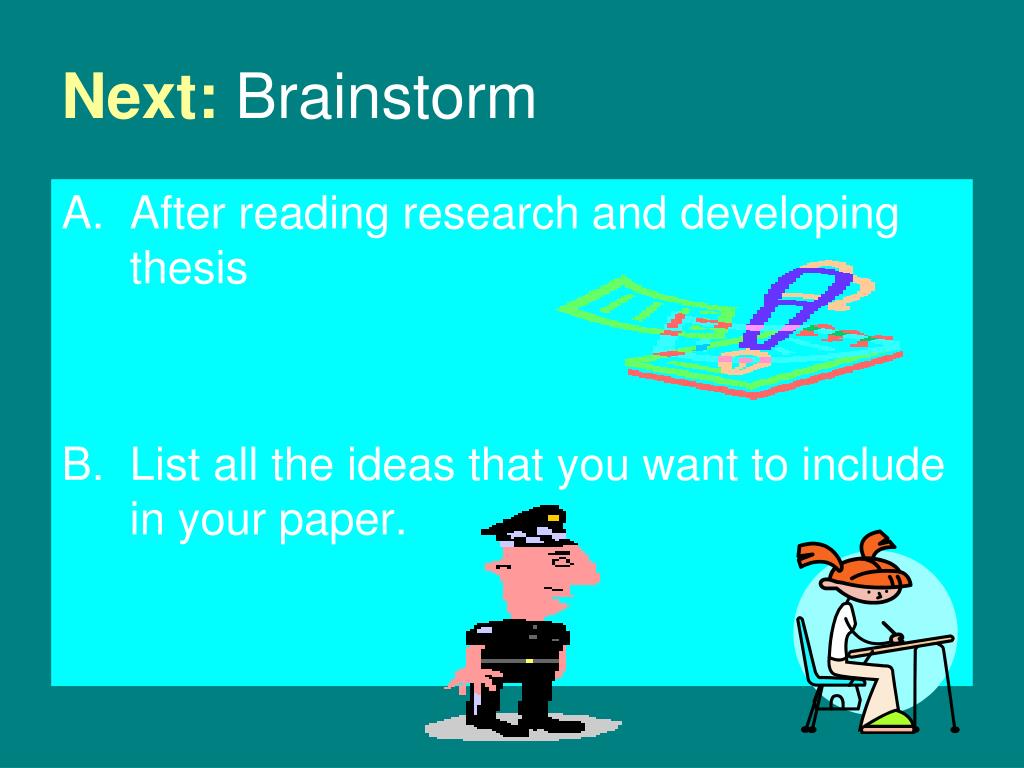 Next: Brainstorm

A. After reading research and developing thesis

B. List all the ideas that you want to include in your paper.